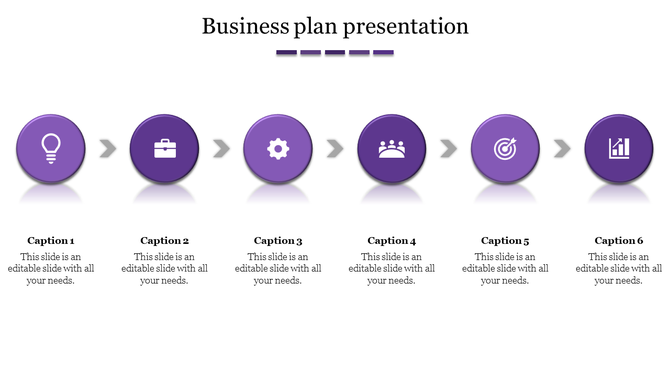 Business plan presentation

Caption 1
This slide is an editable slide with all your needs.

Caption 2
This slide is an editable slide with all your needs.

Caption 3
This slide is an editable slide with all your needs.

Caption 4
This slide is an editable slide with all your needs.

Caption 5
This slide is an editable slide with all your needs.

Caption 6
This slide is an editable slide with all your needs.